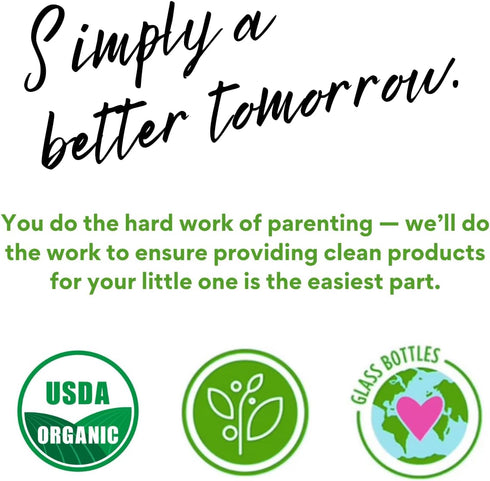 Simply a better tomorrow.

You do the hard work of parenting — we'll do the work to ensure providing clean products for your little one is the easiest part.

USDA ORGANIC

GLASS BOTTLES